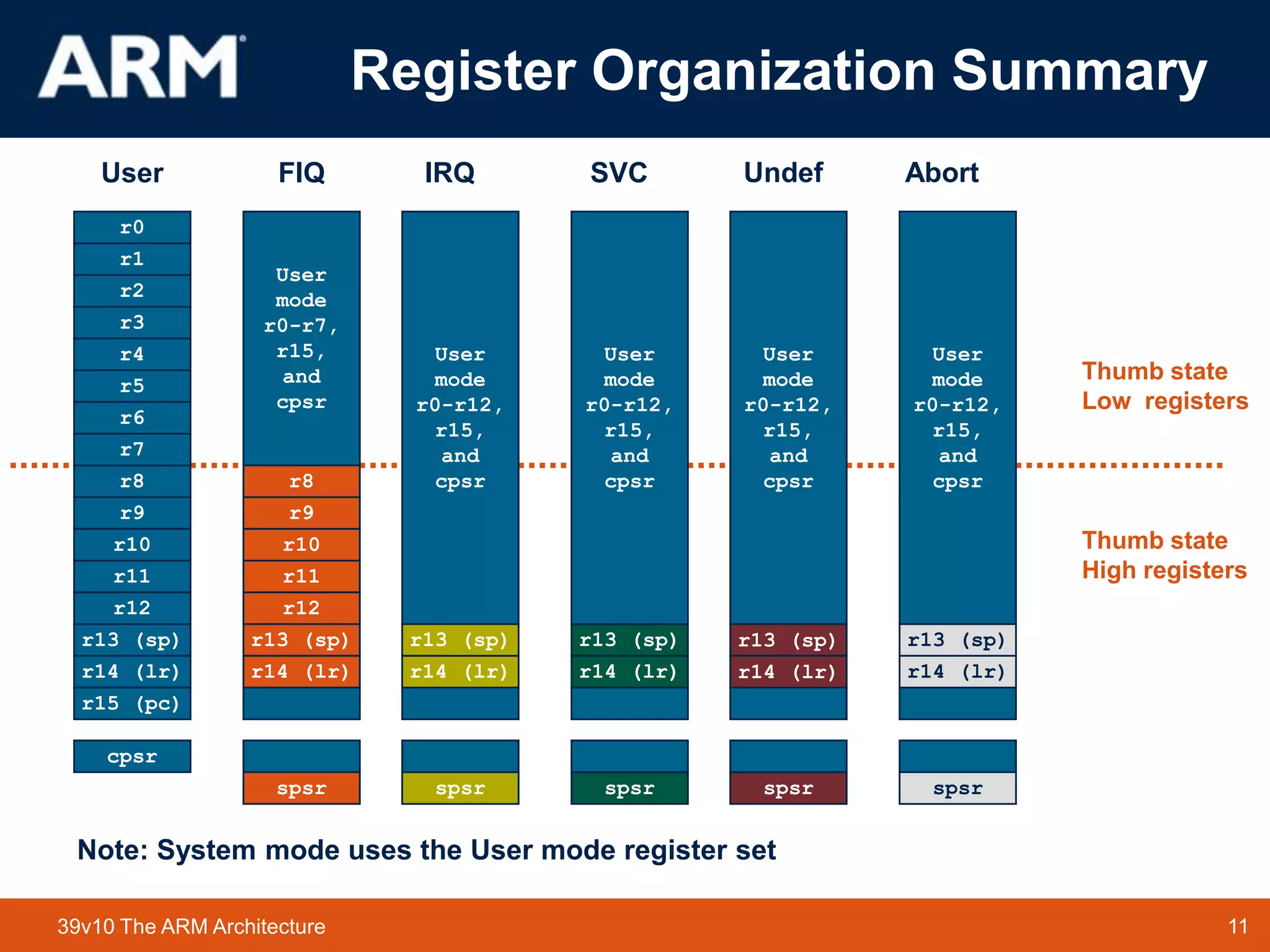 ARM

Register Organization Summary

User

r0
r1
r2
r3
r4
r5
r6
r7
r8
r9
r10
r11
r12
r13 (sp)
r14 (lr)
r15 (pc)

cpsr

FIQ

User mode r0-r7, r15, and cpsr

r8
r9
r10
r11
r12
r13 (sp)
r14 (lr)

spsr

IRQ

User mode r0-r12, r15, and cpsr

r13 (sp)
r14 (lr)

spsr

SVC

User mode r0-r12, r15, and cpsr

r13 (sp)
r14 (lr)

spsr

Undef

User mode r0-r12, r15, and cpsr

r13 (sp)
r14 (lr)

spsr

Abort

User mode r0-r12, r15, and cpsr

r13 (sp)
r14 (lr)

spsr

Thumb state
Low registers

Thumb state
High registers

Note: System mode uses the User mode register set

39v10 The ARM Architecture

11